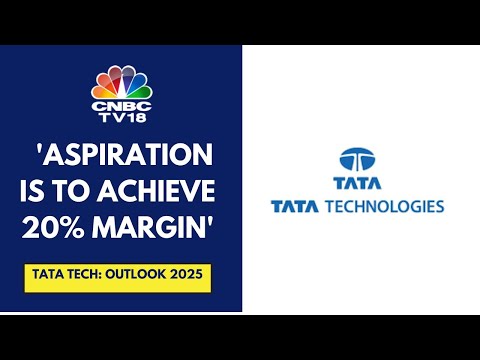 CNBC TV18

'ASPIRATION IS TO ACHIEVE 20% MARGIN'

TATA TECH: OUTLOOK 2025

TATA

TATA TECHNOLOGIES